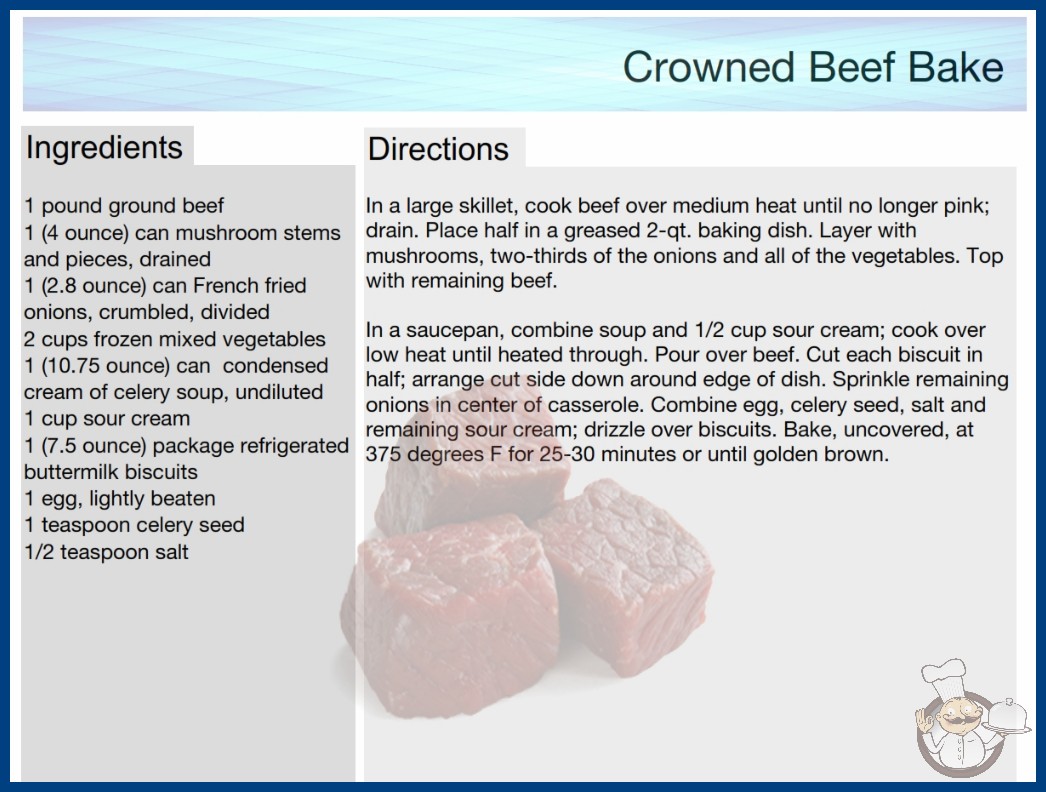 Crowned Beef Bake

Ingredients

1 pound ground beef
1 (4 ounce) can mushroom stems and pieces, drained
1 (2.8 ounce) can French fried onions, crumbled, divided
2 cups frozen mixed vegetables
1 (10.75 ounce) can condensed cream of celery soup, undiluted
1 cup sour cream
1 (7.5 ounce) package refrigerated buttermilk biscuits
1 egg, lightly beaten
1 teaspoon celery seed
1/2 teaspoon salt

Directions

In a large skillet, cook beef over medium heat until no longer pink; drain. Place half in a greased 2-qt. baking dish. Layer with mushrooms, two-thirds of the onions and all of the vegetables. Top with remaining beef.

In a saucepan, combine soup and 1/2 cup sour cream; cook over low heat until heated through. Pour over beef. Cut each biscuit in half; arrange cut side down around edge of dish. Sprinkle remaining onions in center of casserole. Combine egg, celery seed, salt and remaining sour cream; drizzle over biscuits. Bake, uncovered, at 375 degrees F for 25-30 minutes or until golden brown.